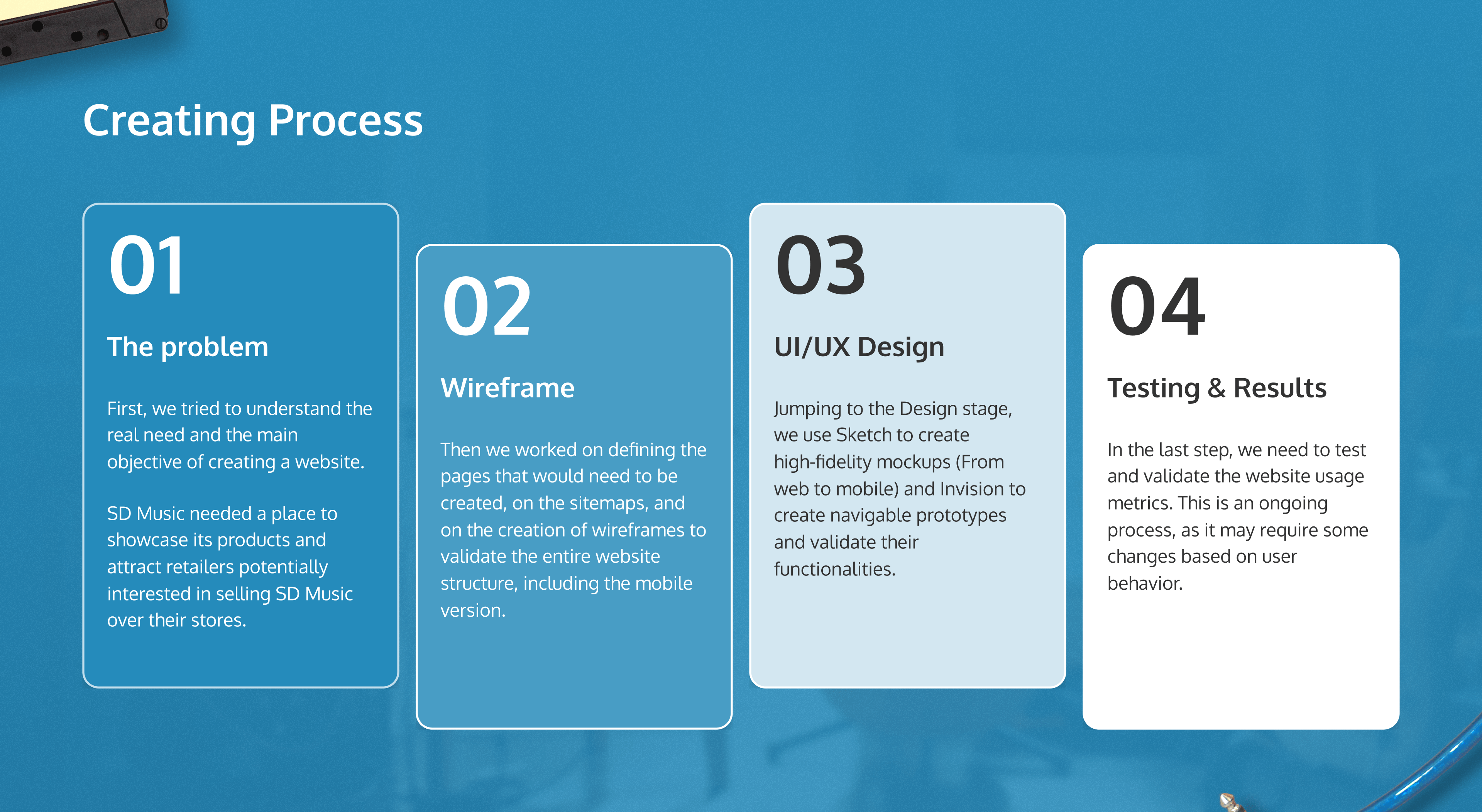 Creating Process

01

The problem

First, we tried to understand the real need and the main objective of creating a website.

SD Music needed a place to showcase its products and attract retailers potentially interested in selling SD Music over their stores.

02

Wireframe

Then we worked on defining the pages that would need to be created, on the sitemaps, and on the creation of wireframes to validate the entire website structure, including the mobile version.

03

UI/UX Design

Jumping to the Design stage, we use Sketch to create high-fidelity mockups (From web to mobile) and Invision to create navigable prototypes and validate their functionalities.

04

Testing & Results

In the last step, we need to test and validate the website usage metrics. This is an ongoing process, as it may require some changes based on user behavior.